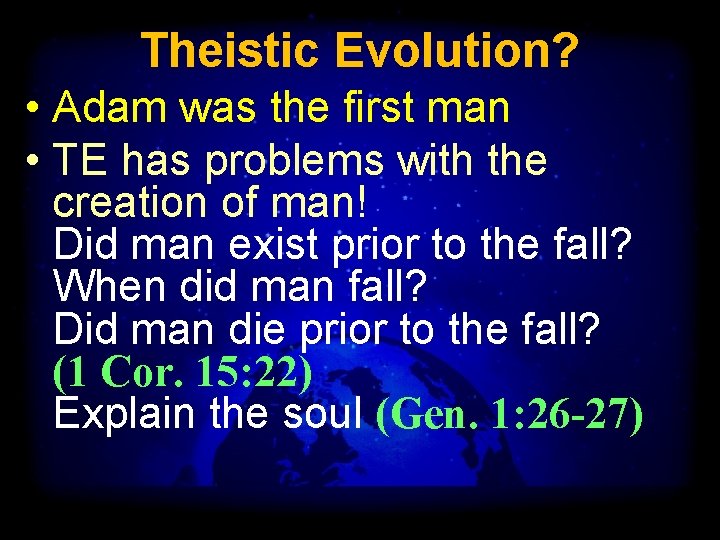 Theistic Evolution?

• Adam was the first man

• TE has problems with the creation of man!
Did man exist prior to the fall?
When did man fall?
Did man die prior to the fall? (1 Cor. 15:22)
Explain the soul (Gen. 1:26-27)